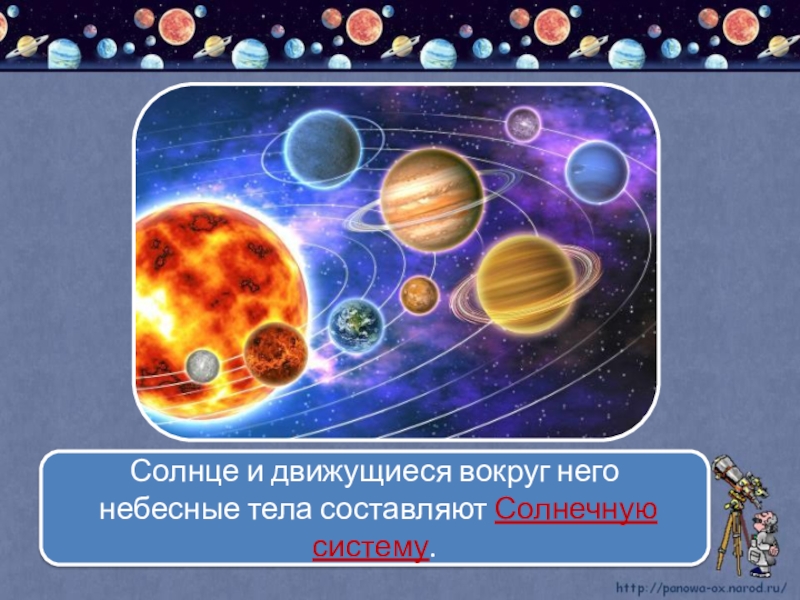 Солнце и движущиеся вокруг него небесные тела составляют Солнечную систему.

http://panowa-ox.narod.ru/